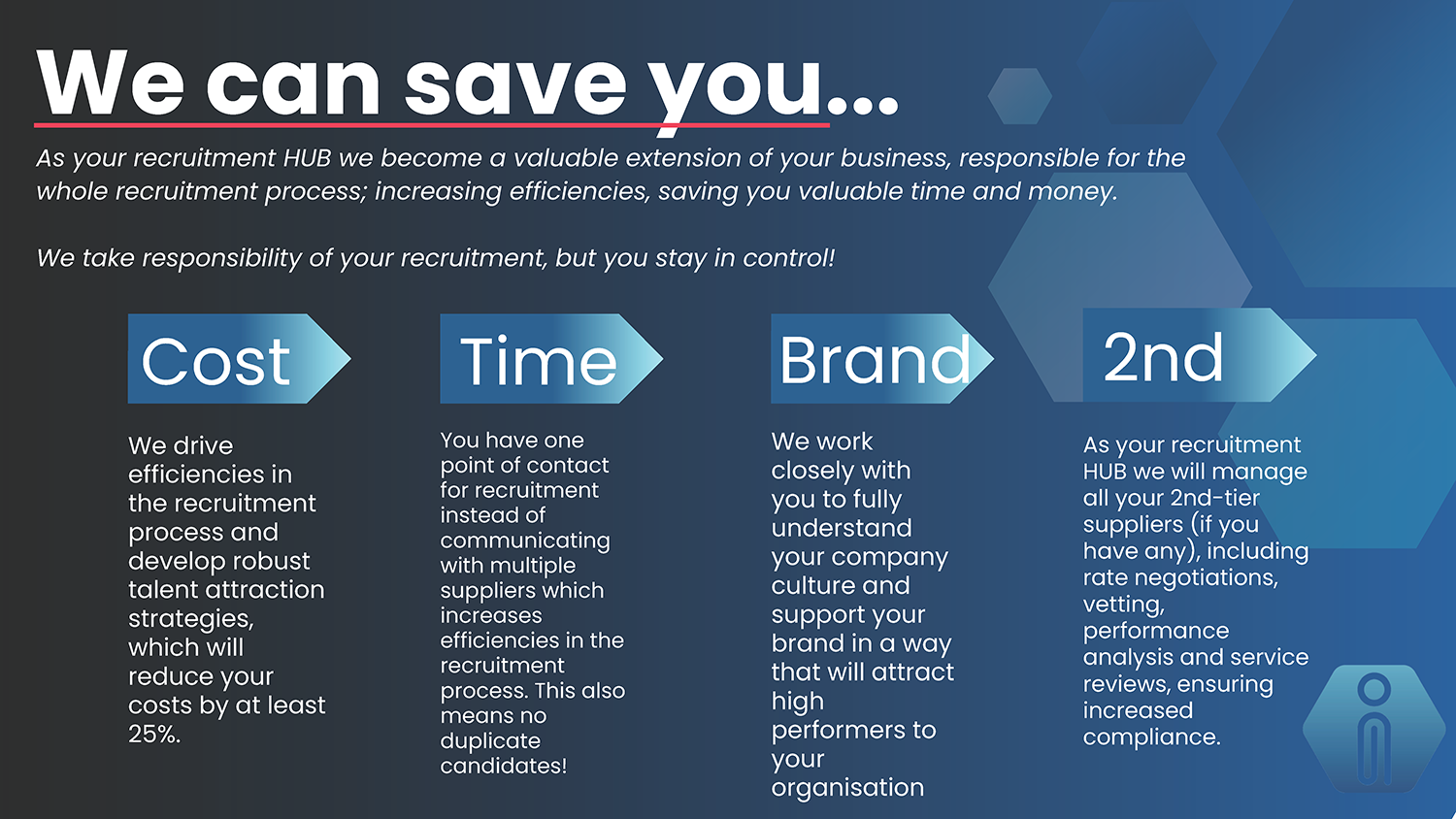 We can save you...

As your recruitment HUB we become a valuable extension of your business, responsible for the whole recruitment process; increasing efficiencies, saving you valuable time and money.

We take responsibility of your recruitment, but you stay in control!

Cost

We drive efficiencies in the recruitment process and develop robust talent attraction strategies, which will reduce your costs by at least 25%.

Time

You have one point of contact for recruitment instead of communicating with multiple suppliers which increases efficiencies in the recruitment process. This also means no duplicate candidates!

Brand

We work closely with you to fully understand your company culture and support your brand in a way that will attract high performers to your organisation

2nd

As your recruitment HUB we will manage all your 2nd-tier suppliers (if you have any), including rate negotiations, vetting, performance analysis and service reviews, ensuring increased compliance.